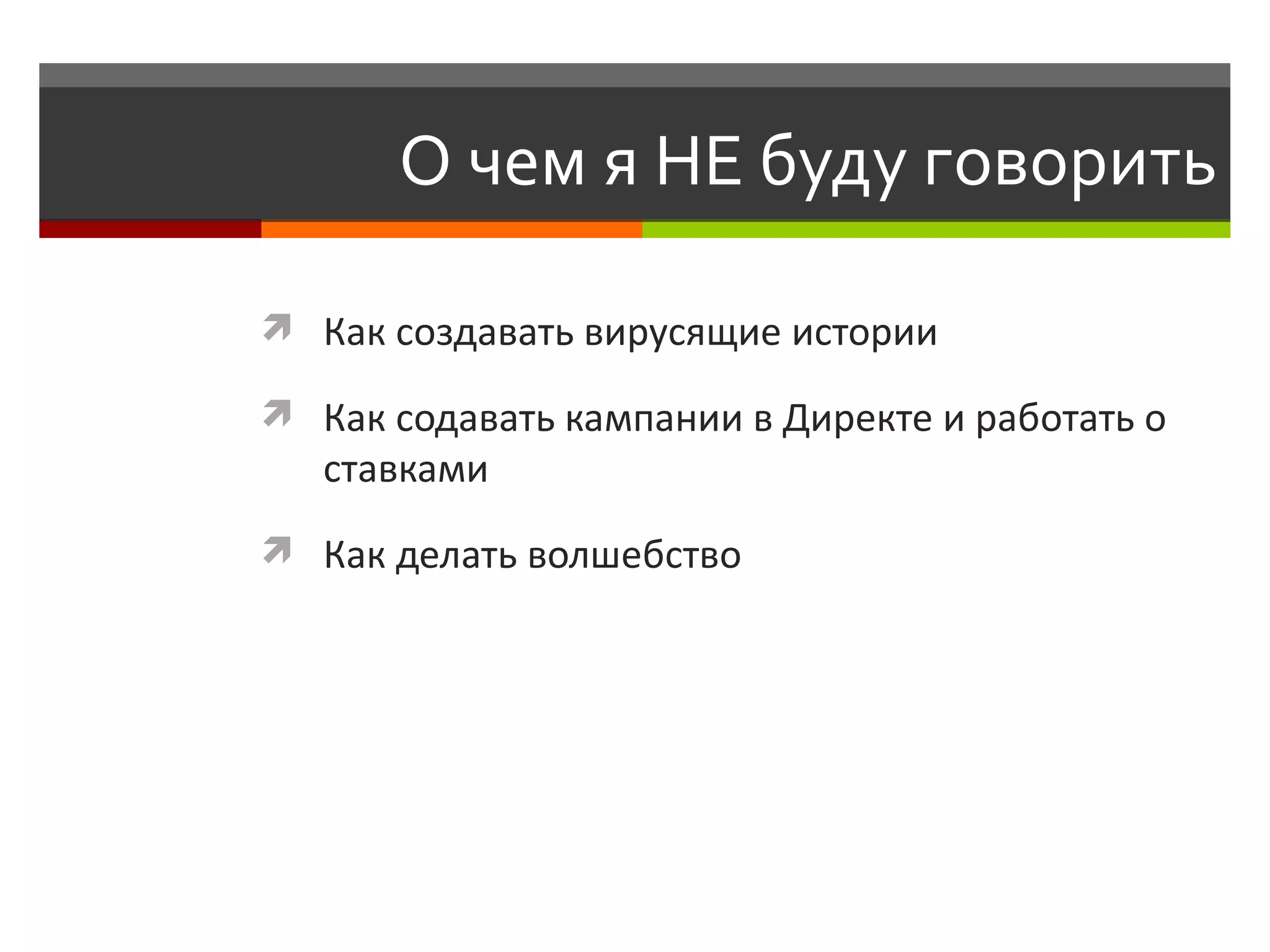 О чем я НЕ буду говорить

Как создавать вирусящие истории

Как содавать кампании в Директе и работать о ставками

Как делать волшебство